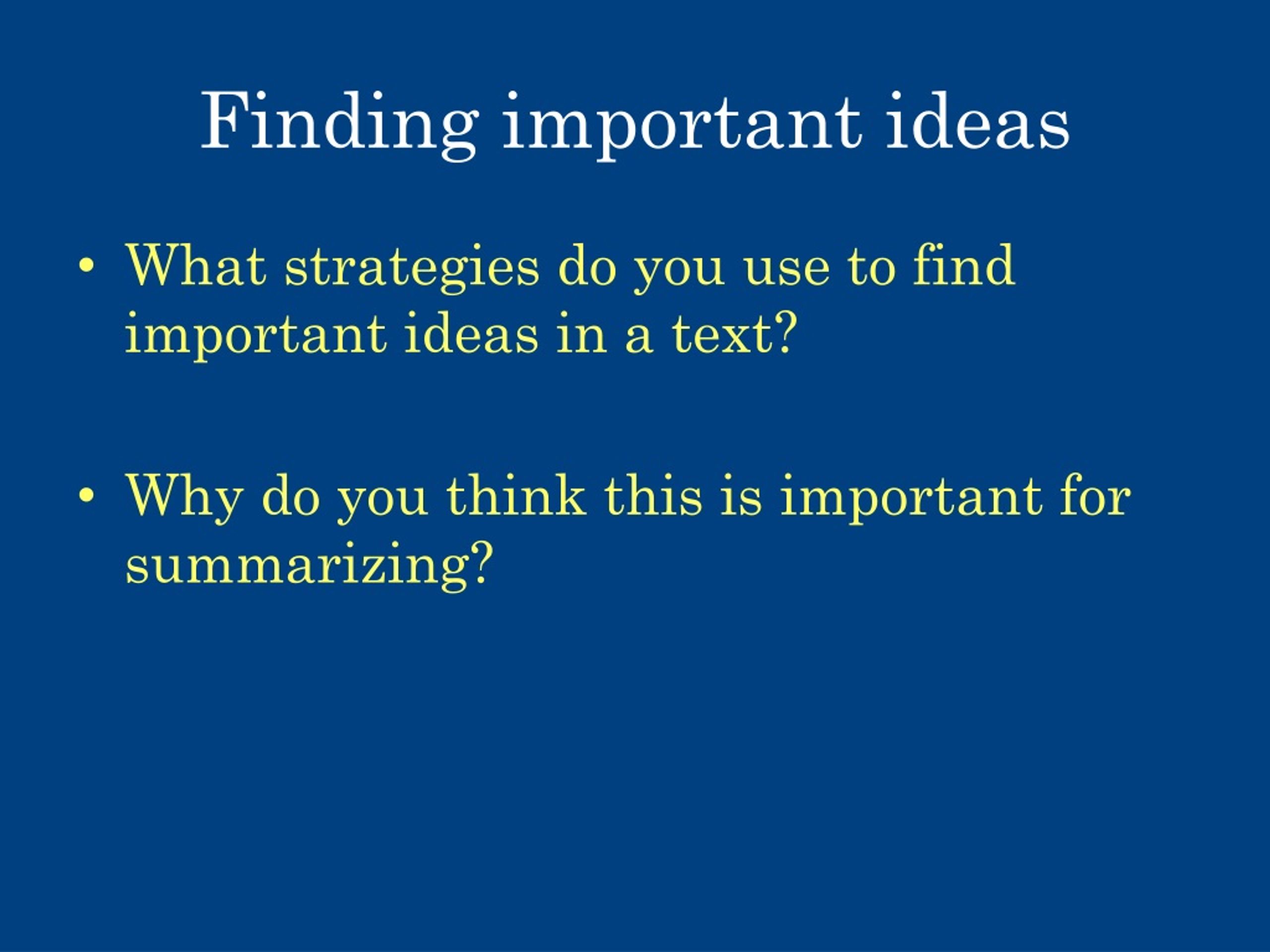 Finding important ideas

• What strategies do you use to find important ideas in a text?

• Why do you think this is important for summarizing?